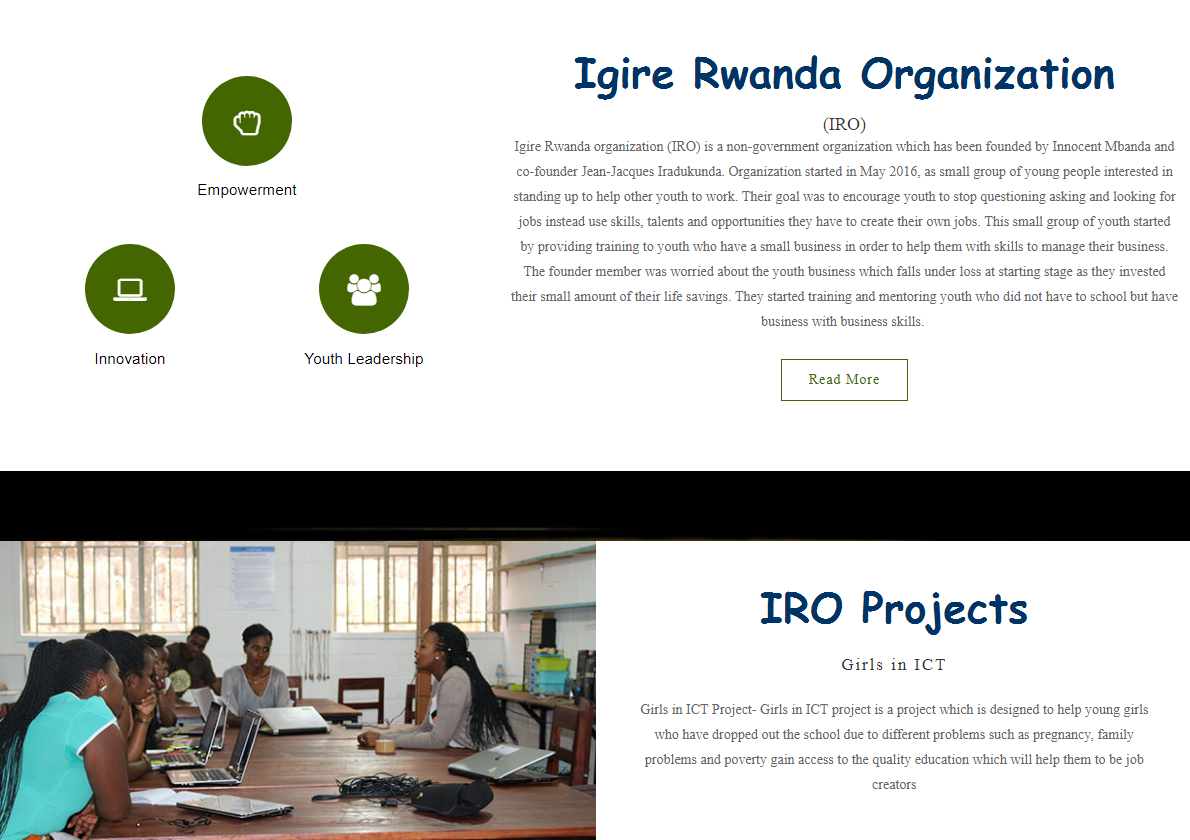 Empowerment

Innovation

Youth Leadership

Igire Rwanda Organization

(IRO)

Igire Rwanda organization (IRO) is a non-government organization which has been founded by Innocent Mbanda and co-founder Jean-Jacques Iradukunda. Organization started in May 2016, as small group of young people interested in standing up to help other youth to work. Their goal was to encourage youth to stop questioning asking and looking for jobs instead use skills, talents and opportunities they have to create their own jobs. This small group of youth started by providing training to youth who have a small business in order to help them with skills to manage their business. The founder member was worried about the youth business which falls under loss at starting stage as they invested their small amount of their life savings. They started training and mentoring youth who did not have to school but have business with business skills.

Read More

IRO Projects

Girls in ICT

Girls in ICT Project- Girls in ICT project is a project which is designed to help young girls who have dropped out the school due to different problems such as pregnancy, family problems and poverty gain access to the quality education which will help them to be job creators